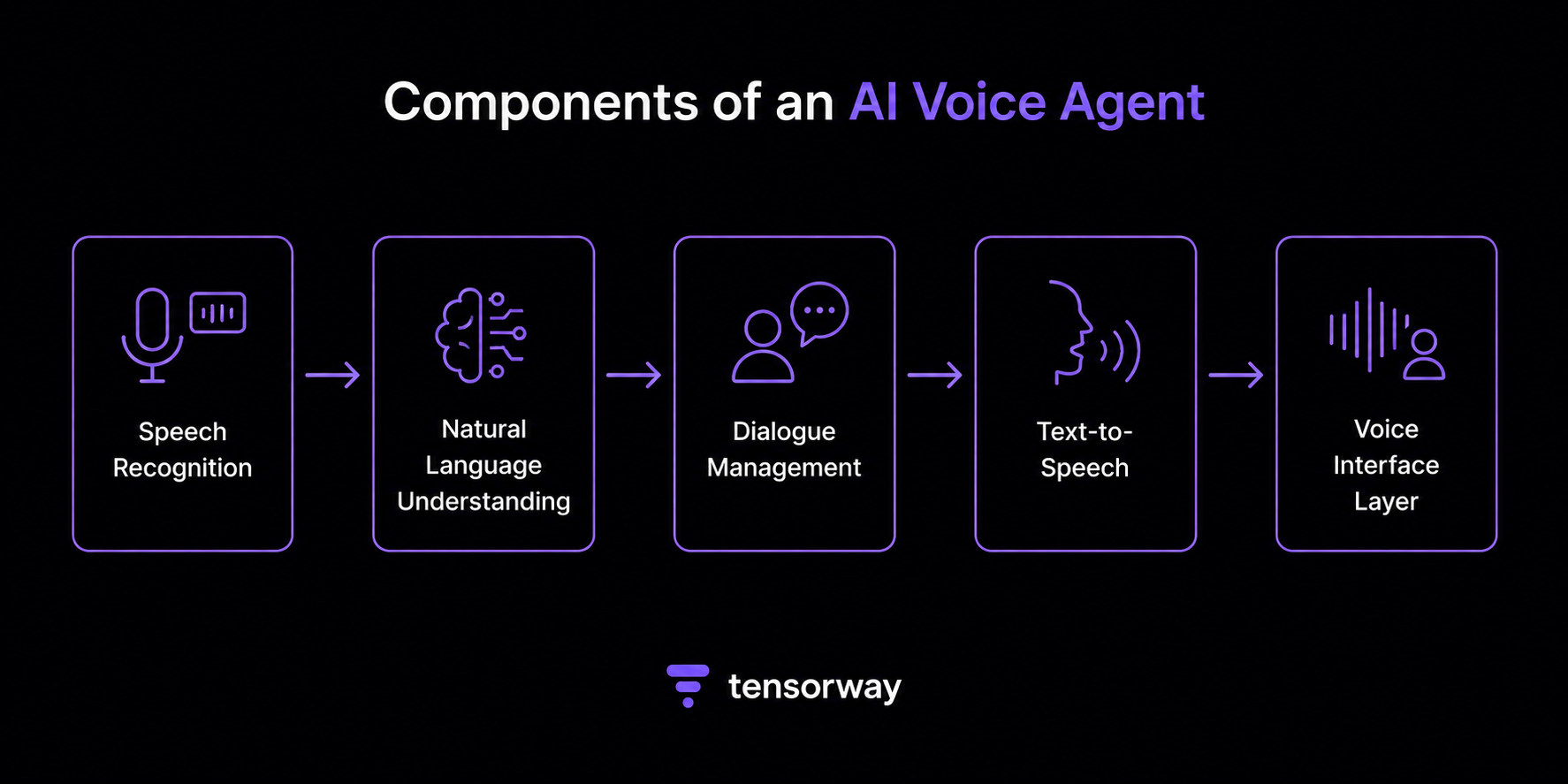 Components of an AI Voice Agent

Speech Recognition

Natural Language Understanding

Dialogue Management

Text-to-Speech

Voice Interface Layer

tensorway